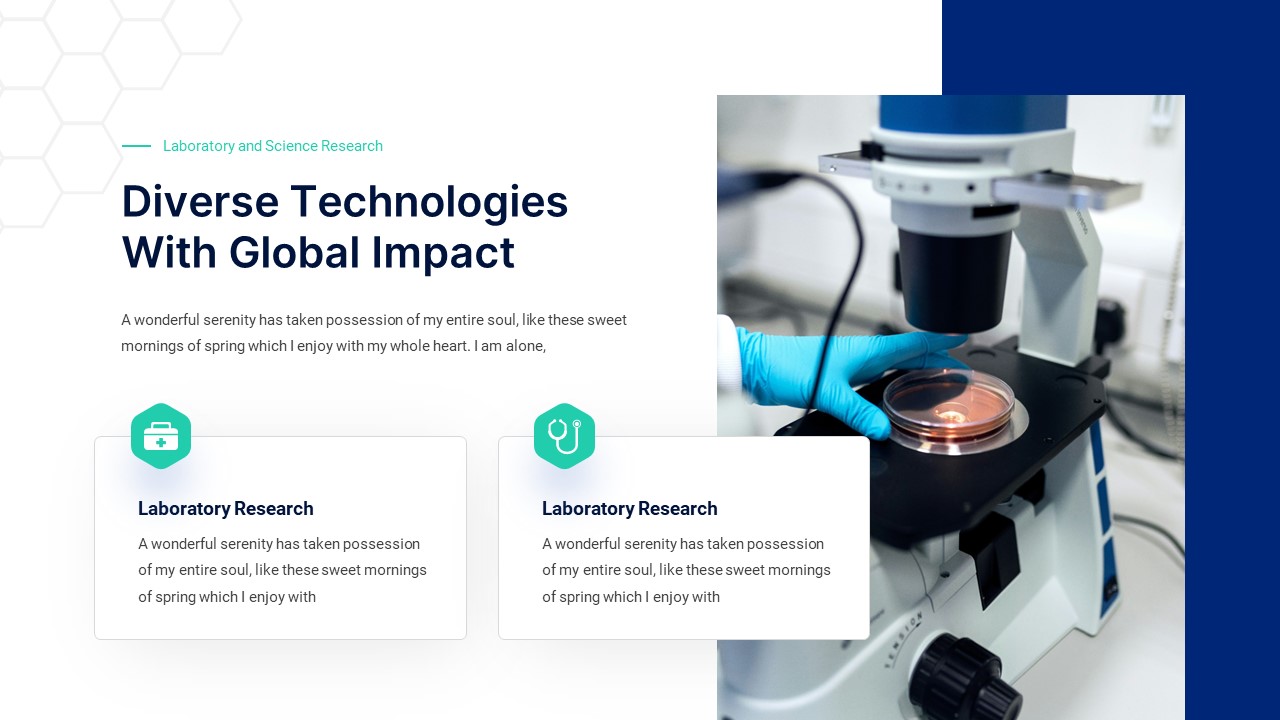 Laboratory and Science Research

Diverse Technologies With Global Impact

A wonderful serenity has taken possession of my entire soul, like these sweet mornings of spring which I enjoy with my whole heart. I am alone,

Laboratory Research

A wonderful serenity has taken possession of my entire soul, like these sweet mornings of spring which I enjoy with

Laboratory Research

A wonderful serenity has taken possession of my entire soul, like these sweet mornings of spring which I enjoy with